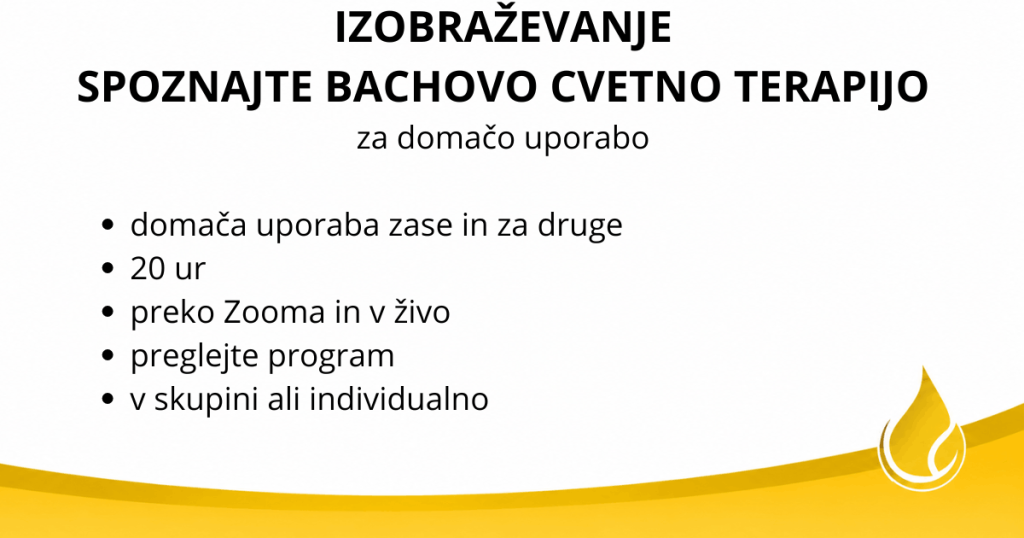 IZOBRAŽEVANJE
SPOZNAJTE BACHOVO CVETNO TERAPIJO
za domačo uporabo

• domača uporaba zase in za druge
• 20 ur
• preko Zooma in v živo
• preglejte program
• v skupini ali individualno